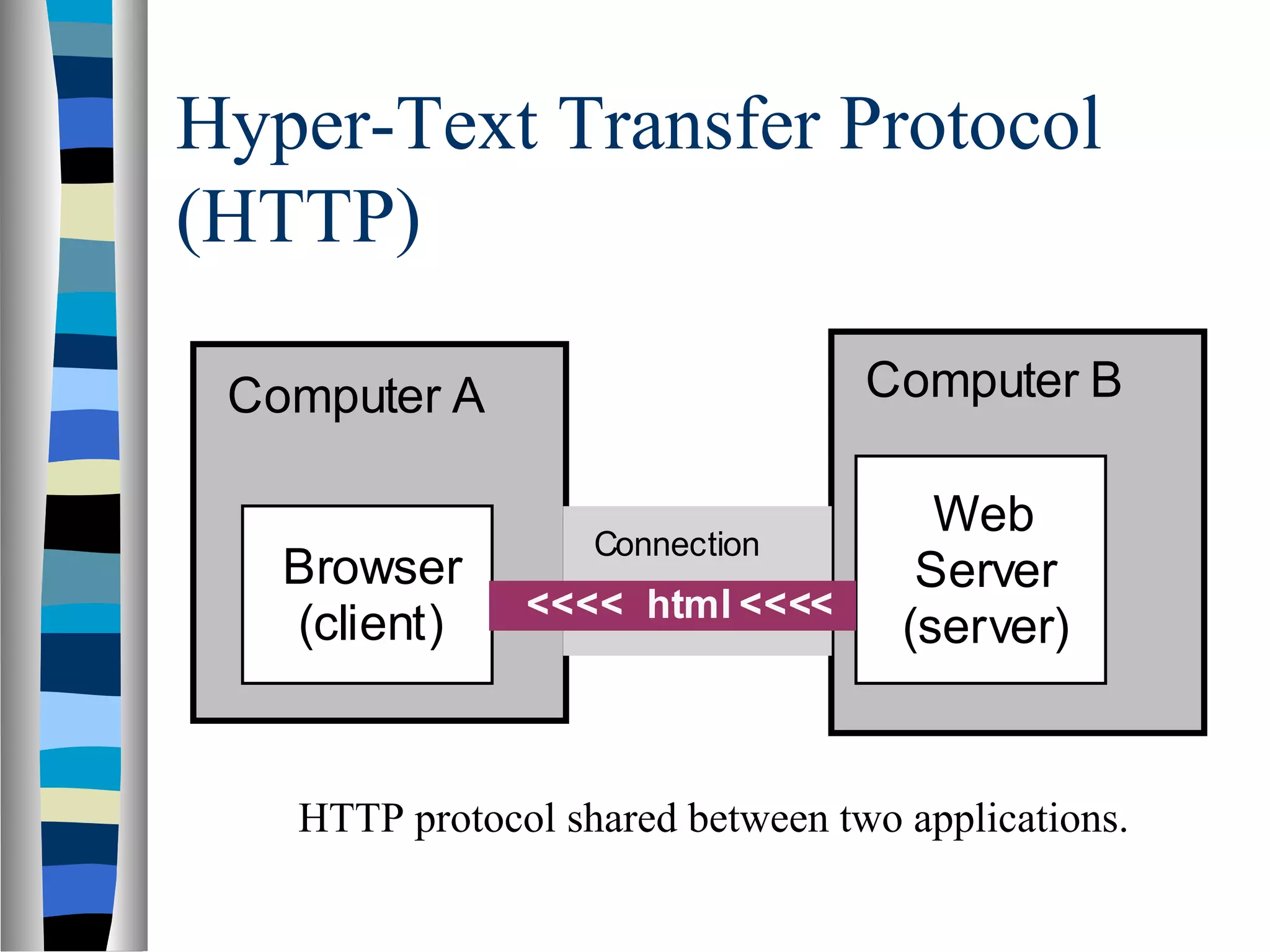 Hyper-Text Transfer Protocol (HTTP)

Computer A

Browser (client)

Connection

<<<<  html <<<<

Computer B

Web Server (server)

HTTP protocol shared between two applications.